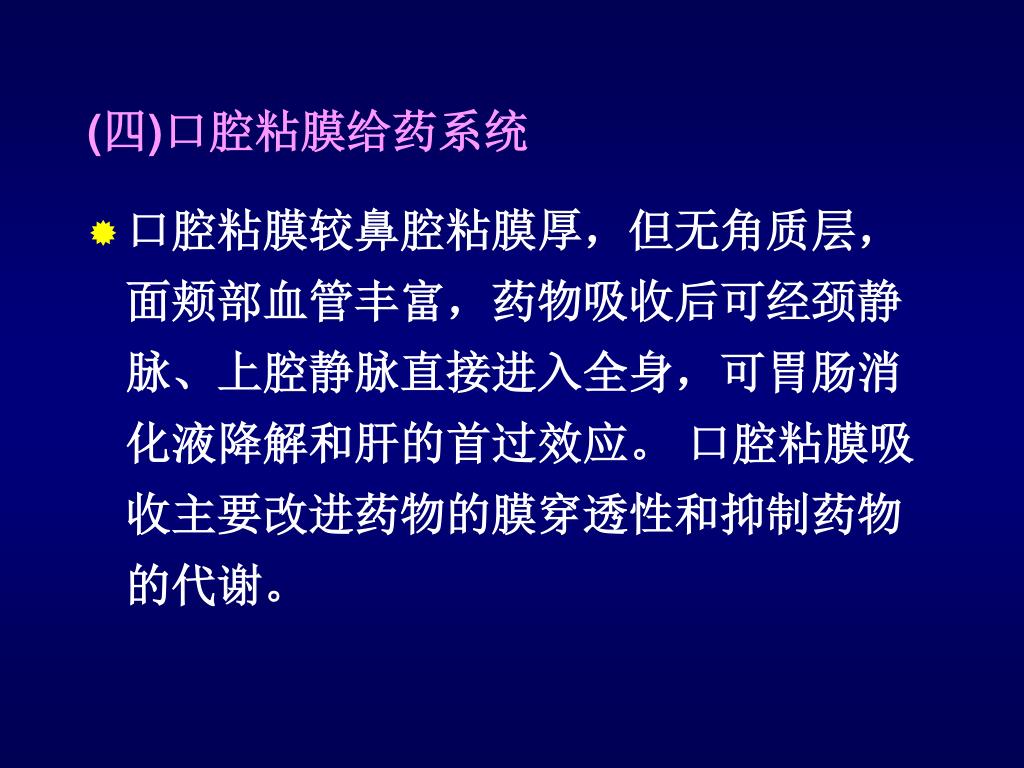 (四)口腔粘膜给药系统

口腔粘膜较鼻腔粘膜厚，但无角质层，面颊部血管丰富，药物吸收后可经颈静脉、上腔静脉直接进入全身，可胃肠消化液降解和肝的首过效应。 口腔粘膜吸收主要改进药物的膜穿透性和抑制药物的代谢。